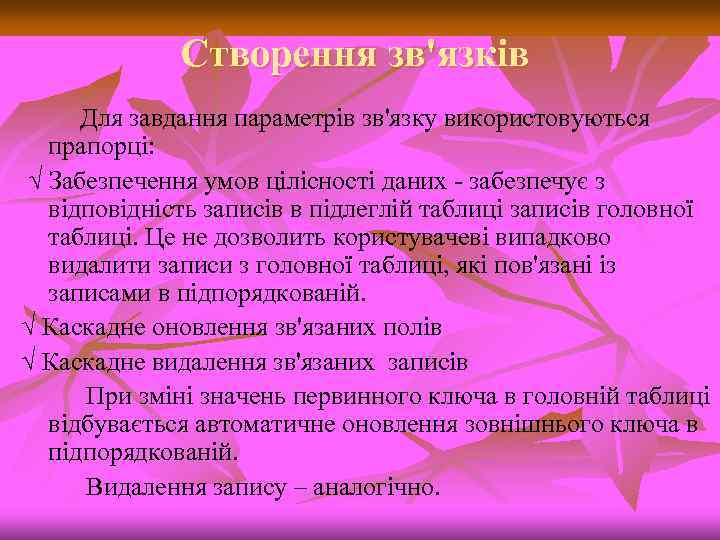 Створення зв'язків

Для завдання параметрів зв'язку використовуються прапорці:

√ Забезпечення умов цілісності даних - забезпечує з відповідність записів в підлеглій таблиці записів головної таблиці. Це не дозволить користувачеві випадково видалити записи з головної таблиці, які пов'язані із записами в підпорядкованій.

√ Каскадне оновлення зв'язаних полів

√ Каскадне видалення зв'язаних записів

При зміні значень первинного ключа в головній таблиці відбувається автоматичне оновлення зовнішнього ключа в підпорядкованій.

Видалення запису – аналогічно.